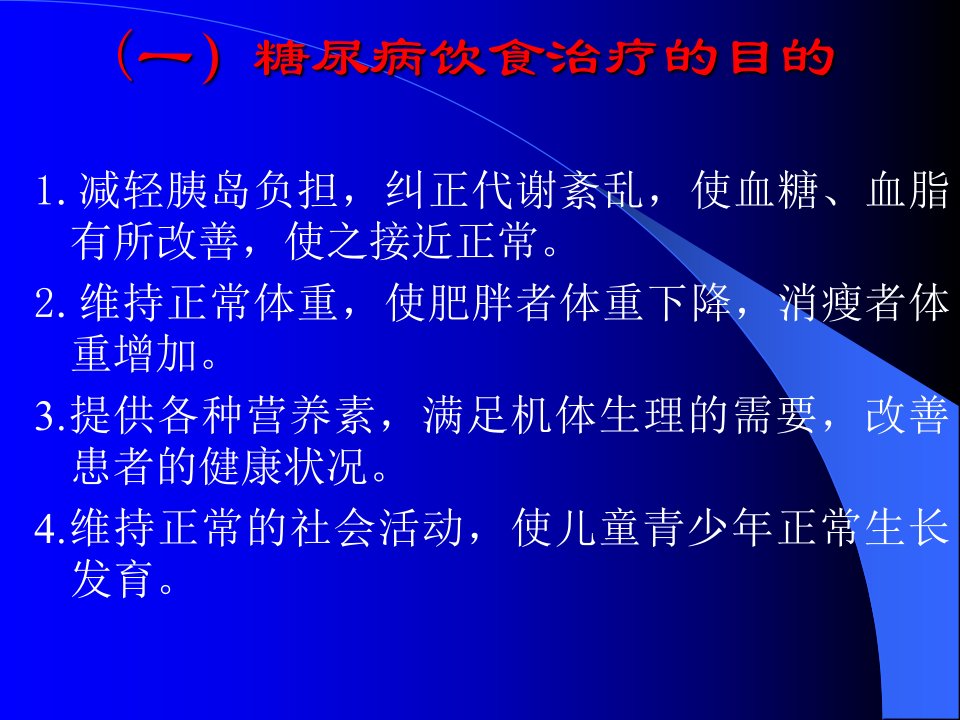 （一）糖尿病饮食治疗的目的

1. 减轻胰岛负担，纠正代谢紊乱，使血糖、血脂有所改善，使之接近正常。

2. 维持正常体重，使肥胖者体重下降，消瘦者体重增加。

3.提供各种营养素，满足机体生理的需要，改善患者的健康状况。

4.维持正常的社会活动，使儿童青少年正常生长发育。